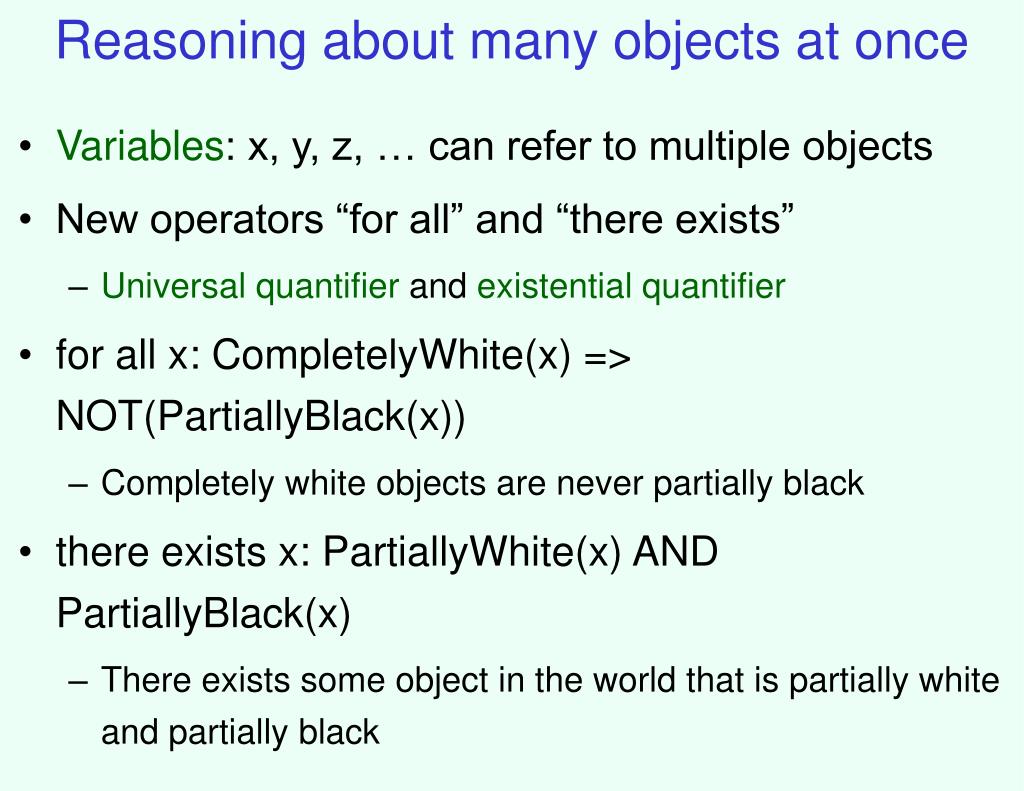 Reasoning about many objects at once

• Variables: x, y, z, … can refer to multiple objects

• New operators “for all” and “there exists”

– Universal quantifier and existential quantifier

• for all x: CompletelyWhite(x) => NOT(PartiallyBlack(x))

– Completely white objects are never partially black

• there exists x: PartiallyWhite(x) AND PartiallyBlack(x)

– There exists some object in the world that is partially white and partially black